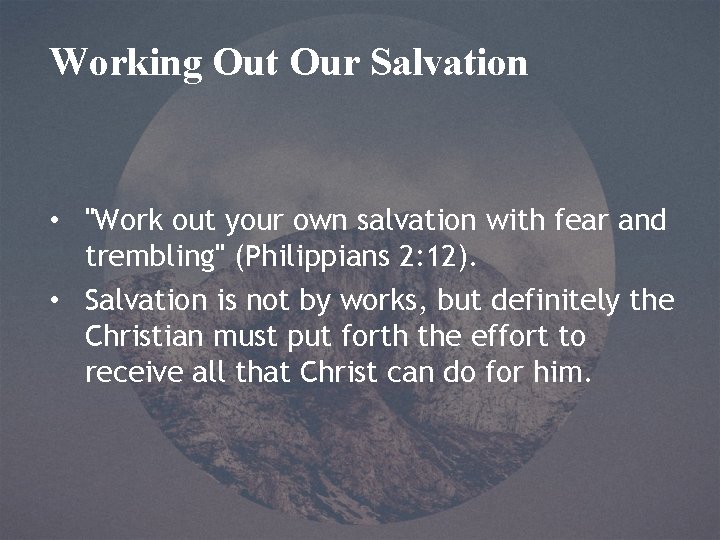 Working Out Our Salvation

• "Work out your own salvation with fear and trembling" (Philippians 2:12).
• Salvation is not by works, but definitely the Christian must put forth the effort to receive all that Christ can do for him.